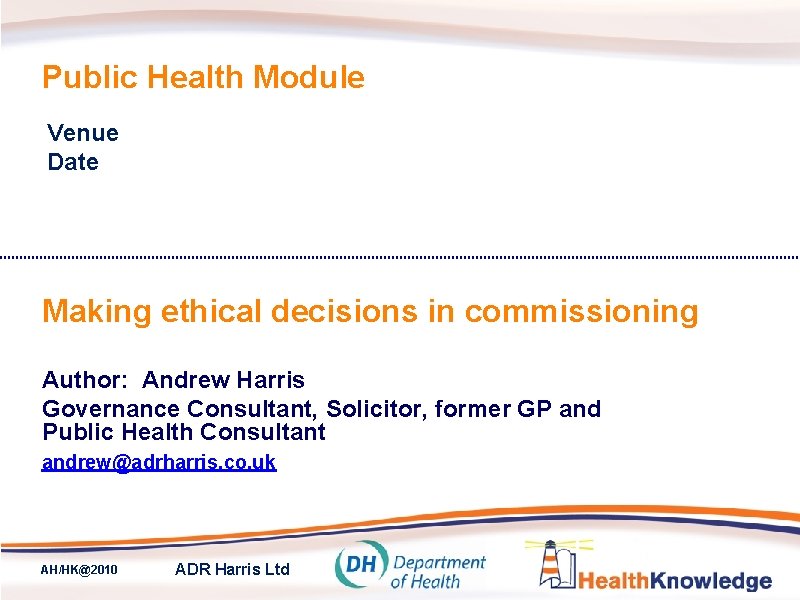 Public Health Module

Venue
Date

Making ethical decisions in commissioning

Author: Andrew Harris
Governance Consultant, Solicitor, former GP and Public Health Consultant
andrew@adrharris.co.uk

AH/HK@2010

ADR Harris Ltd

DH Department of Health

HealthKnowledge